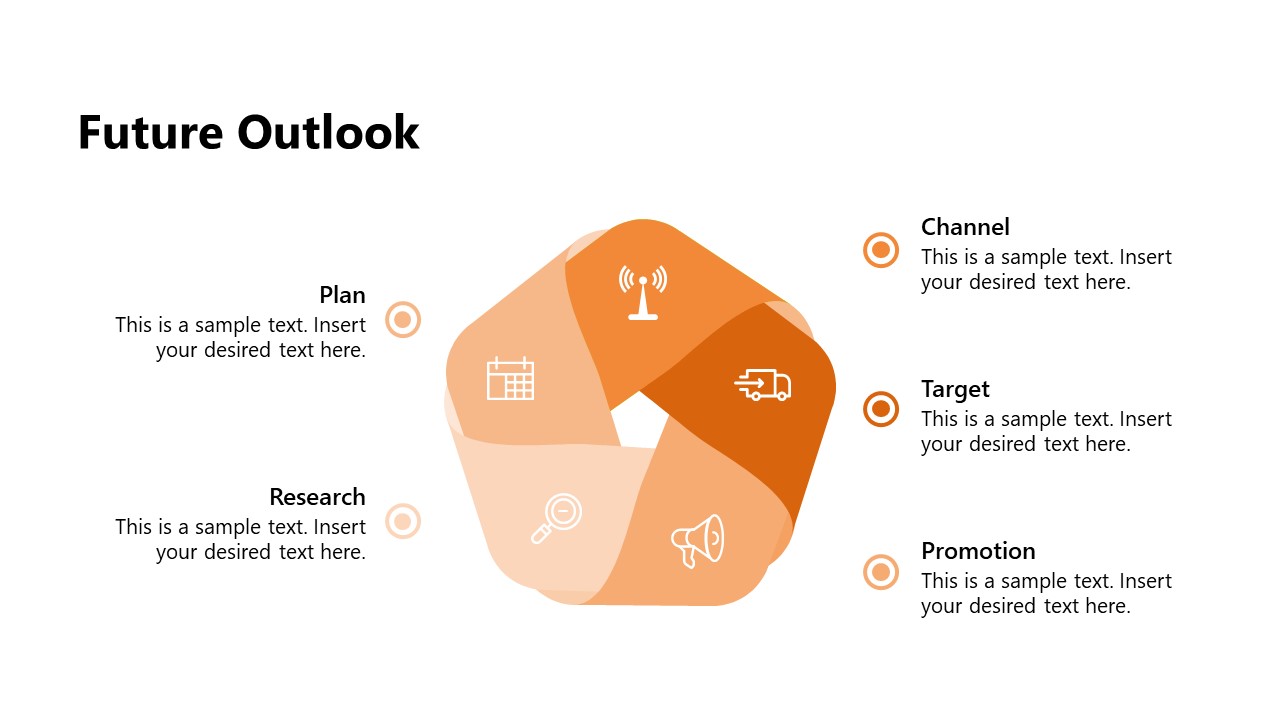 Future Outlook

Plan
This is a sample text. Insert your desired text here.

Research
This is a sample text. Insert your desired text here.

Channel
This is a sample text. Insert your desired text here.

Target
This is a sample text. Insert your desired text here.

Promotion
This is a sample text. Insert your desired text here.